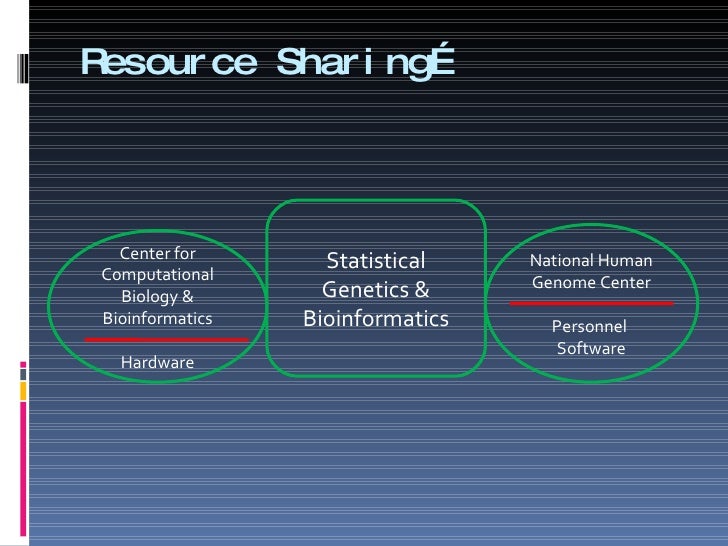 Resource SharingÉ

Center for Computational Biology & Bioinformatics

Hardware

Statistical Genetics & Bioinformatics

National Human Genome Center

Personnel
Software